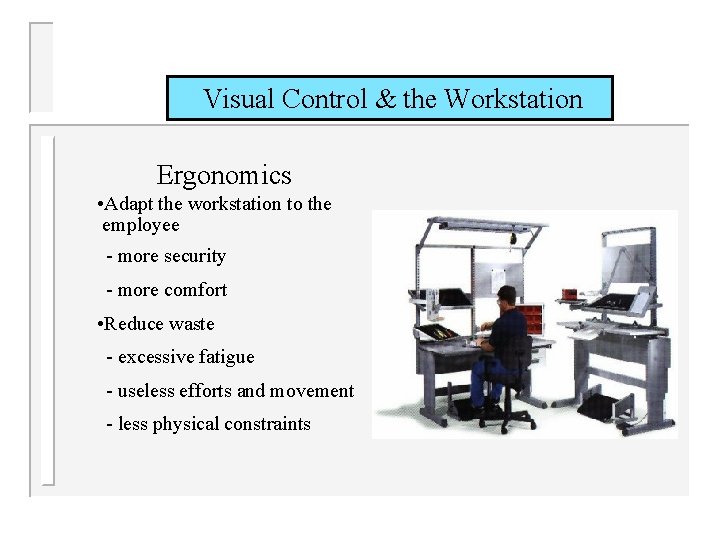 Visual Control & the Workstation

Ergonomics

•Adapt the workstation to the employee

- more security

- more comfort

•Reduce waste

- excessive fatigue

- useless efforts and movement

- less physical constraints